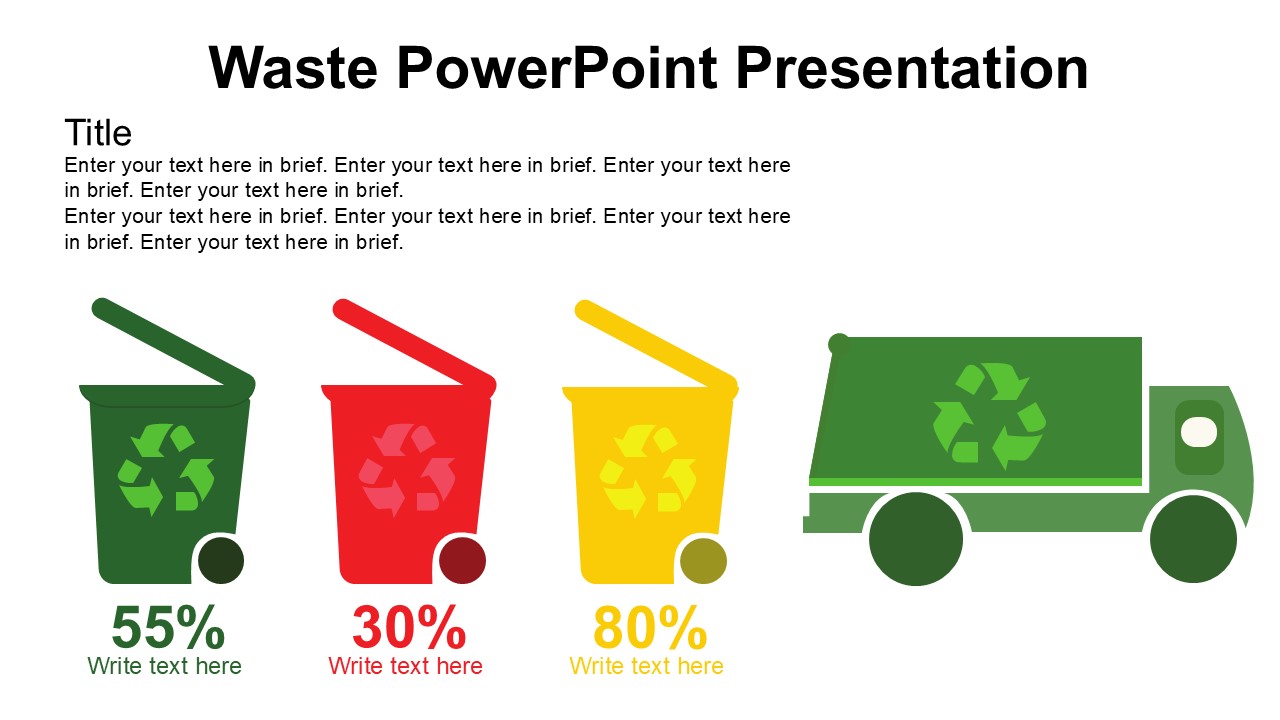 Waste PowerPoint Presentation

Title

Enter your text here in brief. Enter your text here in brief. Enter your text here in brief. Enter your text here in brief.
Enter your text here in brief. Enter your text here in brief. Enter your text here in brief. Enter your text here in brief.

55%
Write text here

30%
Write text here

80%
Write text here